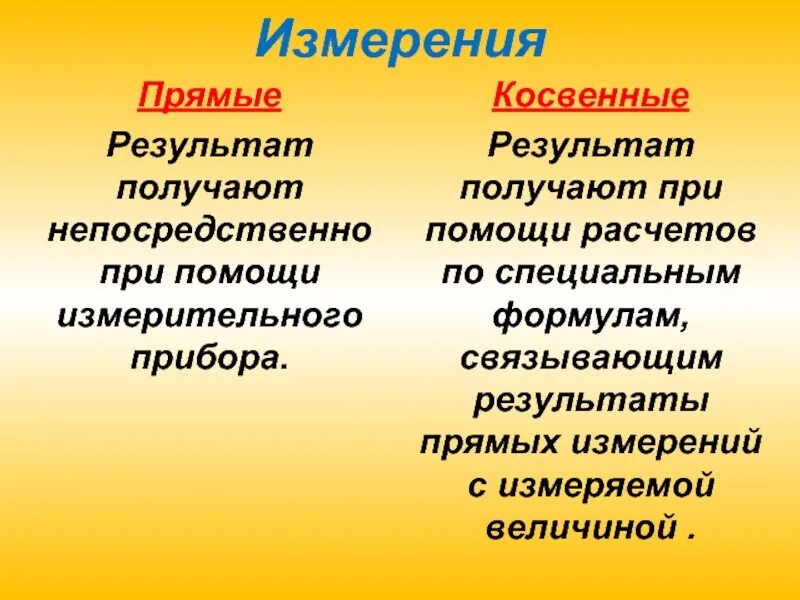 Измерения

Прямые

Результат получают непосредственно при помощи измерительного прибора.

Косвенные

Результат получают при помощи расчетов по специальным формулам, связывающим результаты прямых измерений с измеряемой величиной .